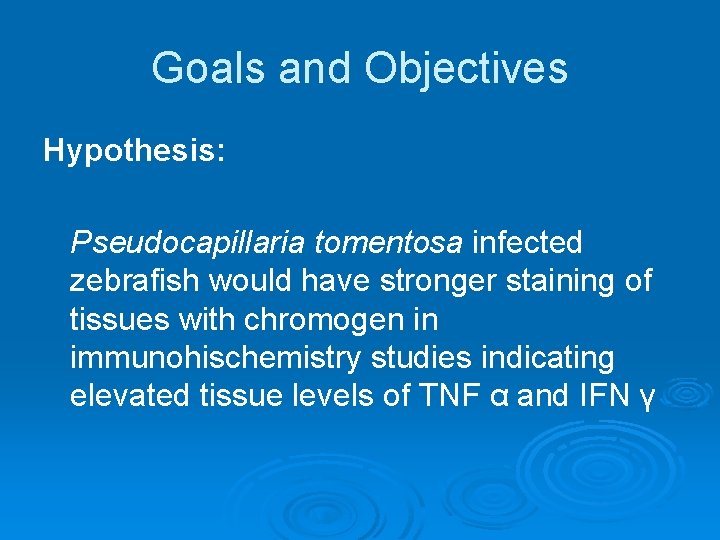 Goals and Objectives

Hypothesis:

Pseudocapillaria tomentosa infected zebrafish would have stronger staining of tissues with chromogen in immunohischemistry studies indicating elevated tissue levels of TNF α and IFN γ